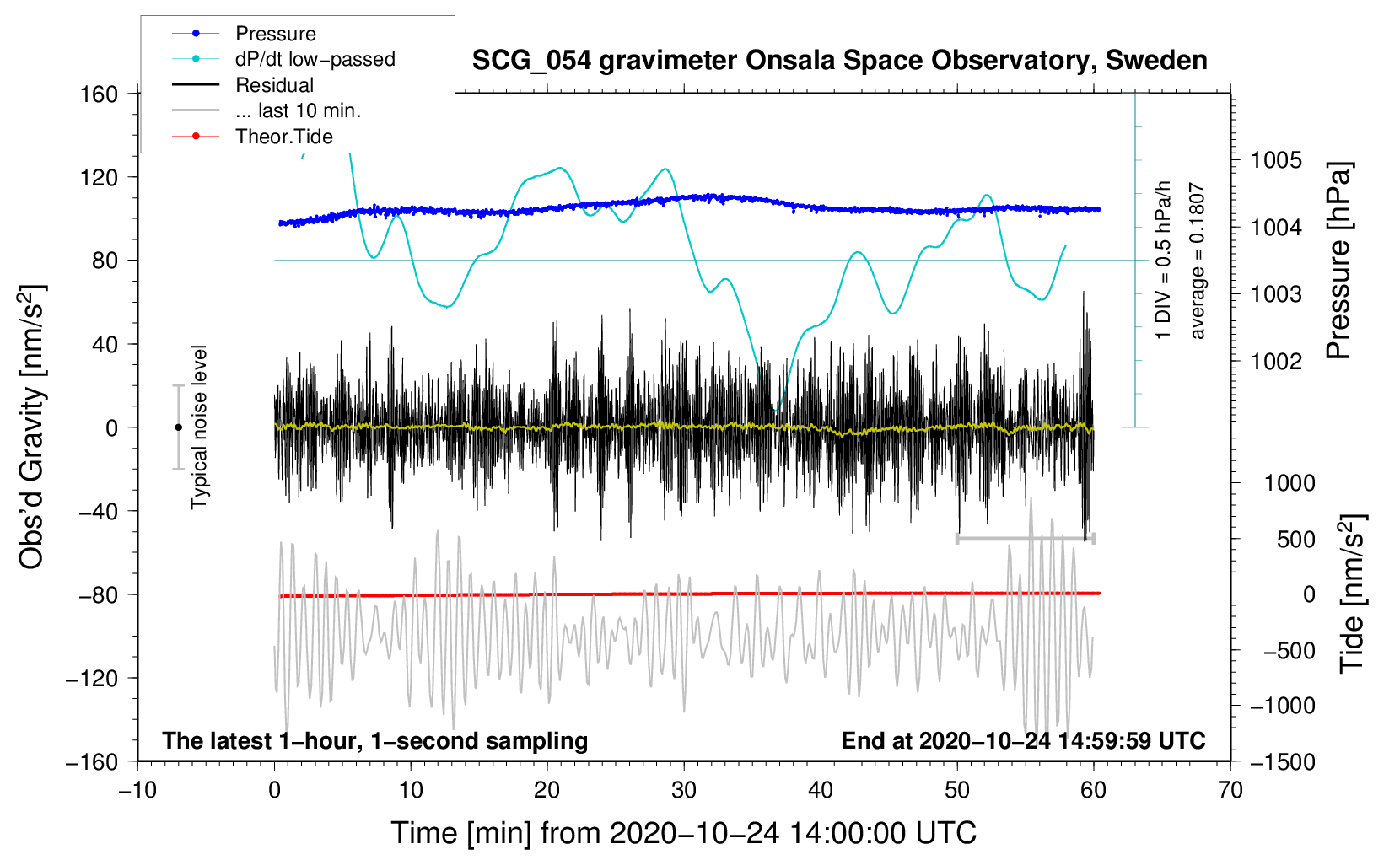 Pressure
dP/dt low−passed
Residual
... last 10 min.
Theor.Tide

SCG_054 gravimeter Onsala Space Observatory, Sweden

160
120
80
40
0
−40
−80
−120
−160

Obs'd Gravity [nm/s$^2$]

Typical noise level

1 DIV = 0.5 hPa/h
average = 0.1807

1005
1004
1003
1002

Pressure [hPa]

1000
500
0
−500
−1000
−1500

Tide [nm/s$^2$]

The latest 1−hour, 1−second sampling
End at 2020−10−24 14:59:59 UTC

−10
0
10
20
30
40
50
60
70

Time [min] from 2020−10−24 14:00:00 UTC